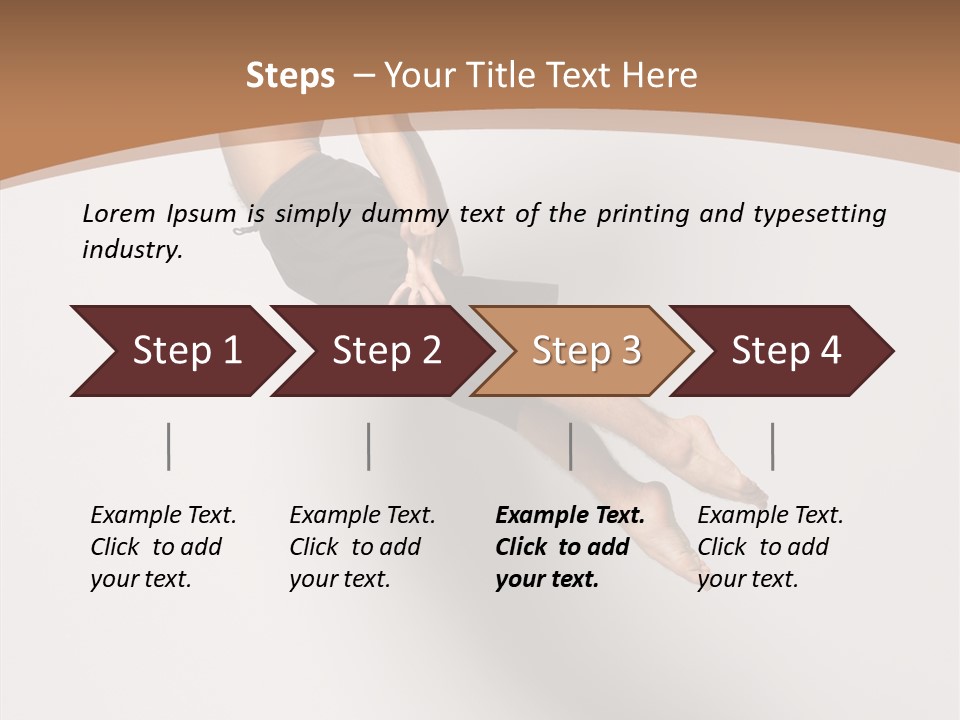 Steps – Your Title Text Here

Lorem Ipsum is simply dummy text of the printing and typesetting industry.

Step 1

Step 2

Step 3

Step 4

Example Text. Click to add your text.

Example Text. Click to add your text.

Example Text. Click to add your text.

Example Text. Click to add your text.